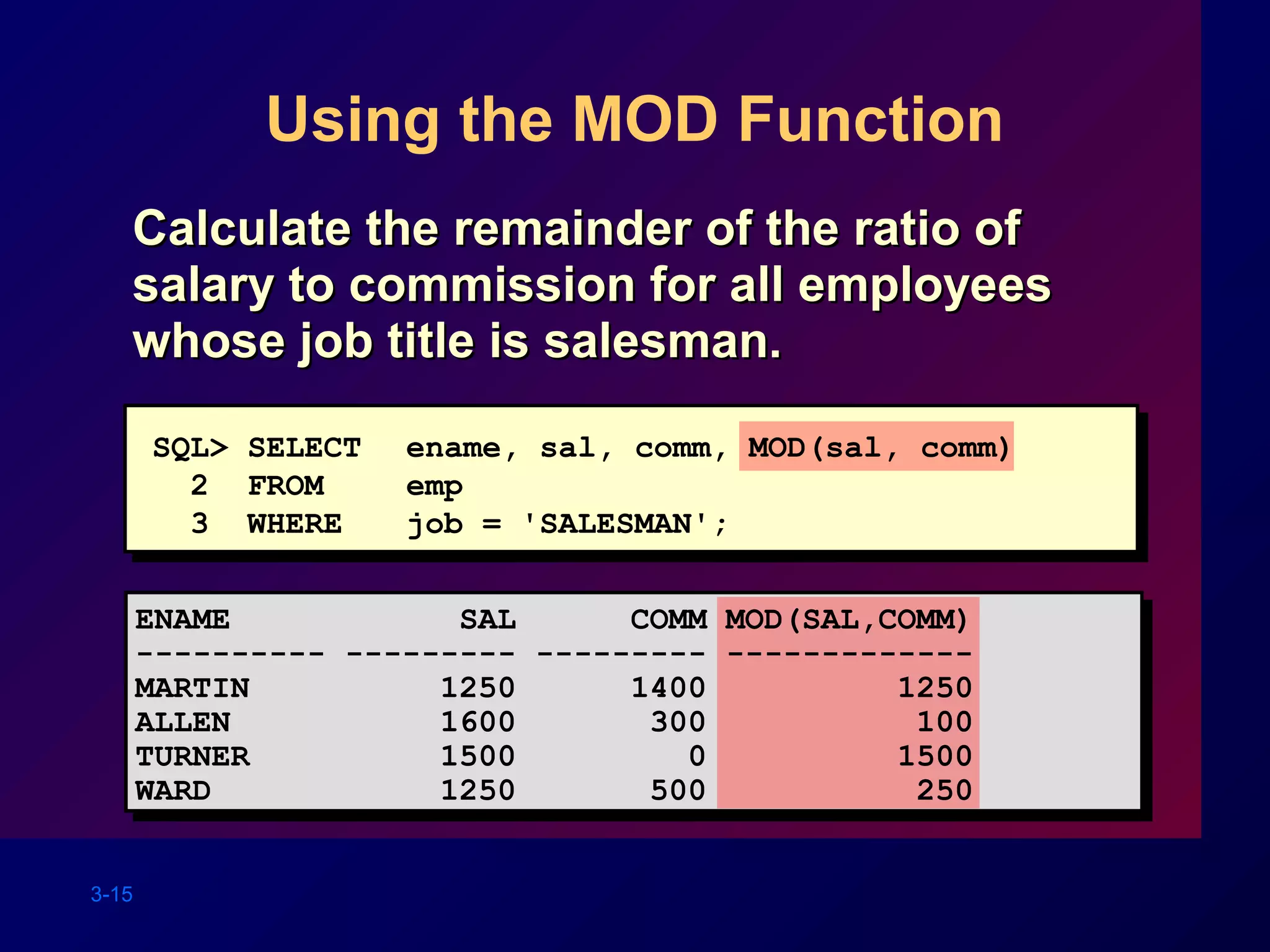 Using the MOD Function

Calculate the remainder of the ratio of salary to commission for all employees whose job title is salesman.

SQL> SELECT ename, sal, comm, MOD(sal, comm)
  2  FROM emp
  3  WHERE job = 'SALESMAN';

| ENAME | SAL | COMM | MOD(SAL,COMM) |
|---|---|---|---|
| MARTIN | 1250 | 1400 | 1250 |
| ALLEN | 1600 | 300 | 100 |
| TURNER | 1500 | 0 | 1500 |
| WARD | 1250 | 500 | 250 |

3-15